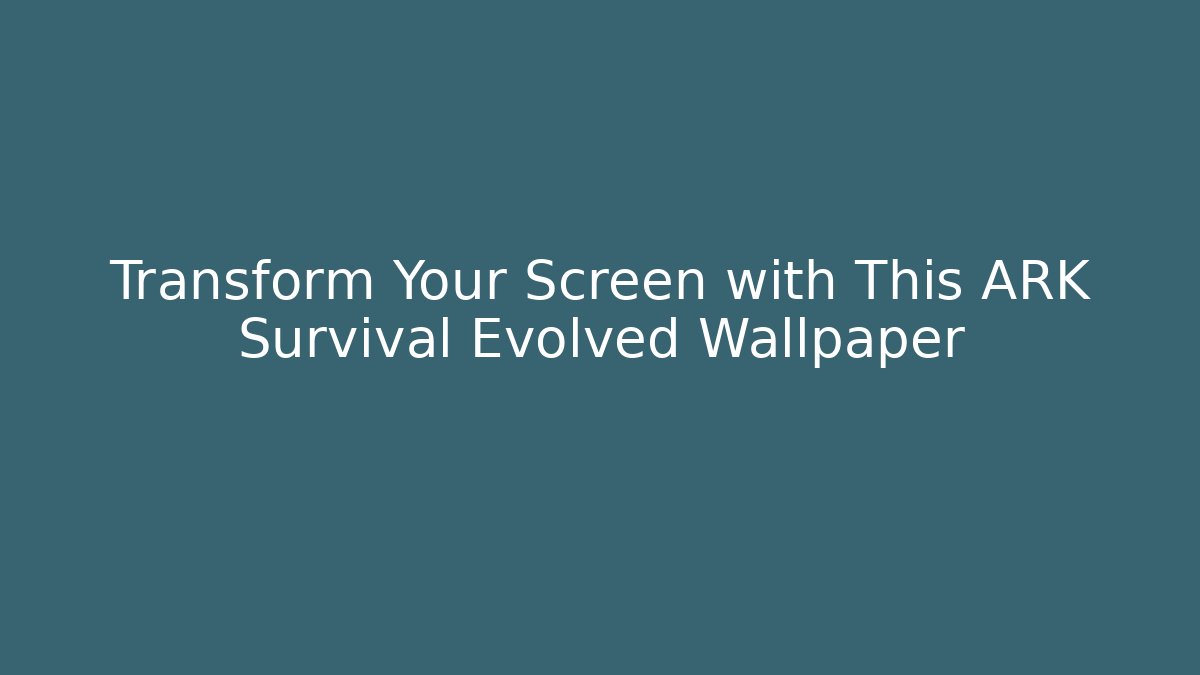 Transform Your Screen with This ARK Survival Evolved Wallpaper